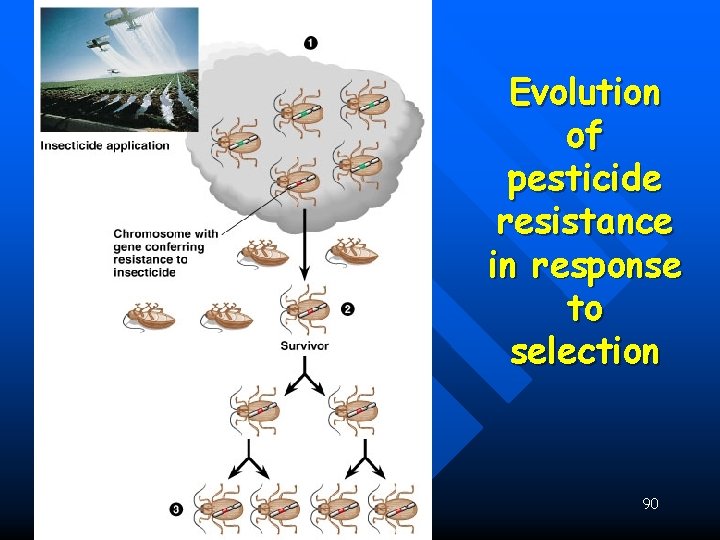 Insecticide application

1

Chromosome with gene conferring resistance to insecticide

2

Survivor

3

Evolution of pesticide resistance in response to selection

90